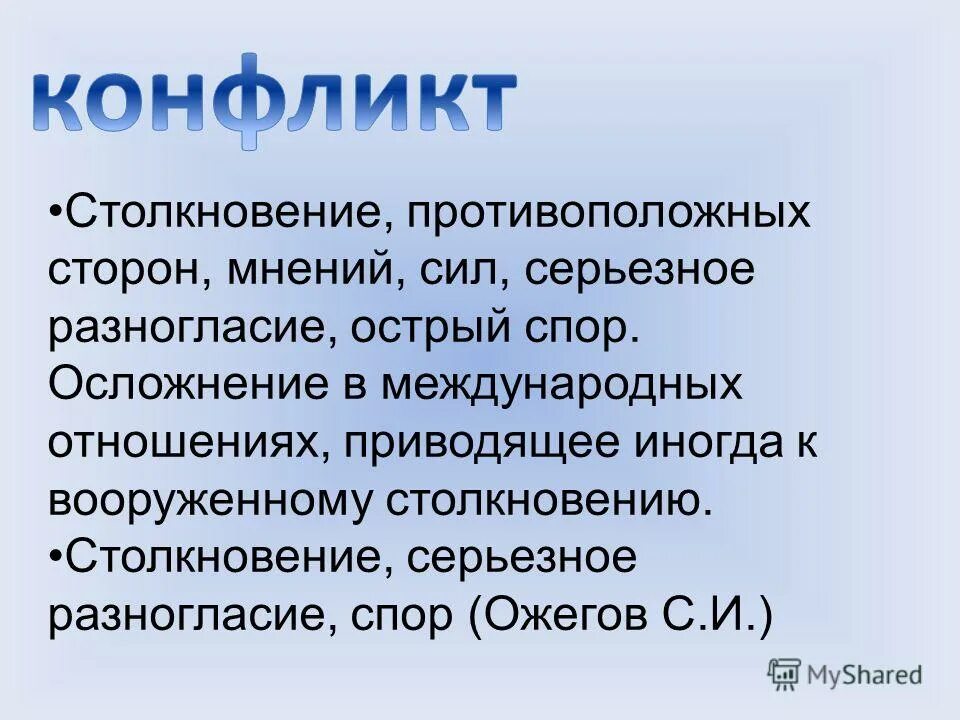 конфликт

•Столкновение, противоположных сторон, мнений, сил, серьезное разногласие, острый спор. Осложнение в международных отношениях, приводящее иногда к вооруженному столкновению.
•Столкновение, серьезное разногласие, спор (Ожегов С.И.)

MyShared